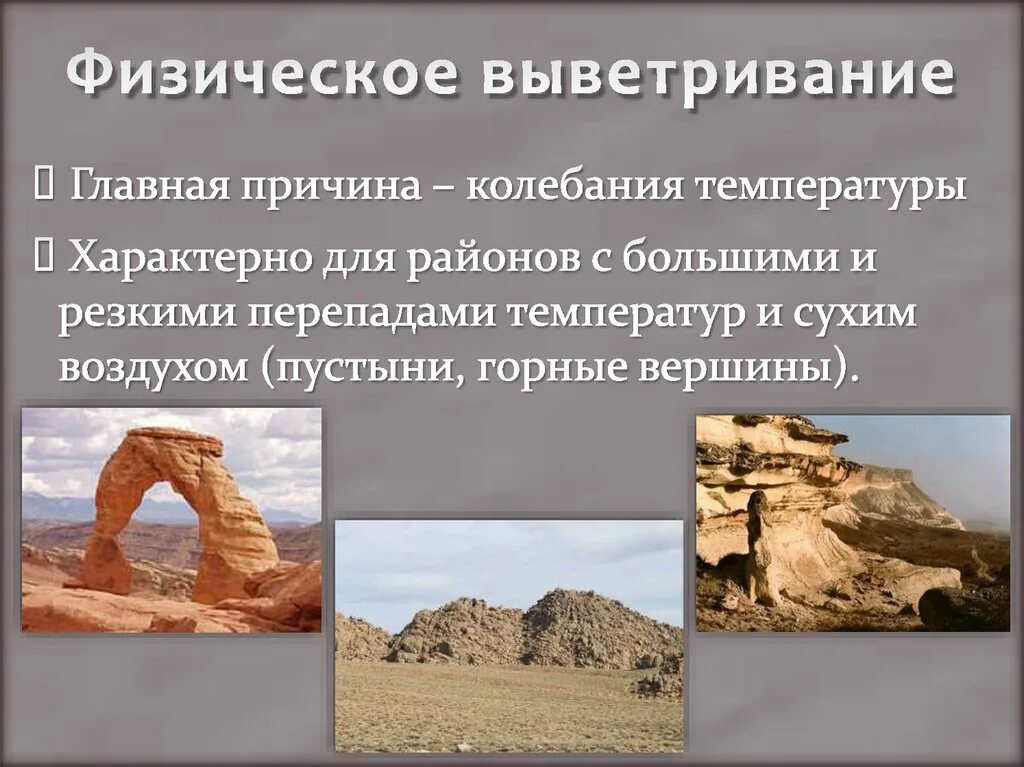 Физическое выветривание

Главная причина – колебания температуры

Характерно для районов с большими и резкими перепадами температур и сухим воздухом (пустыни, горные вершины).